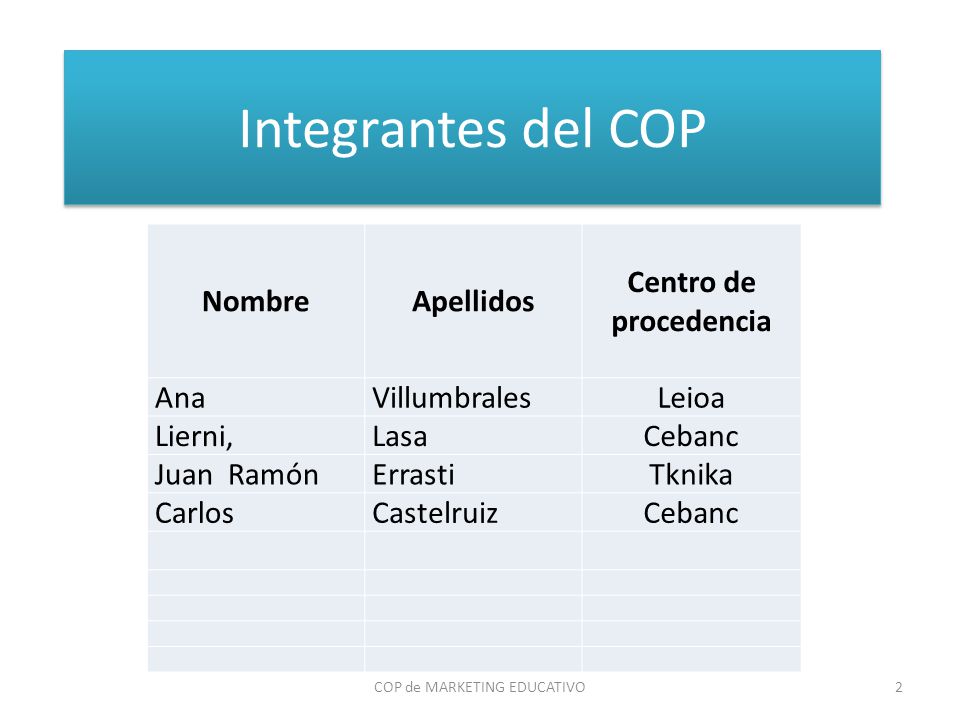 Integrantes del COP

| Nombre | Apellidos | Centro de procedencia |
|---|---|---|
| Ana | Villumbrales | Leioa |
| Lierni, | Lasa | Cebanc |
| Juan Ramón | Errasti | Tknika |
| Carlos | Castelruiz | Cebanc |
| | | |
| | | |
| | | |
| | | |
| | | |

COP de MARKETING EDUCATIVO

2